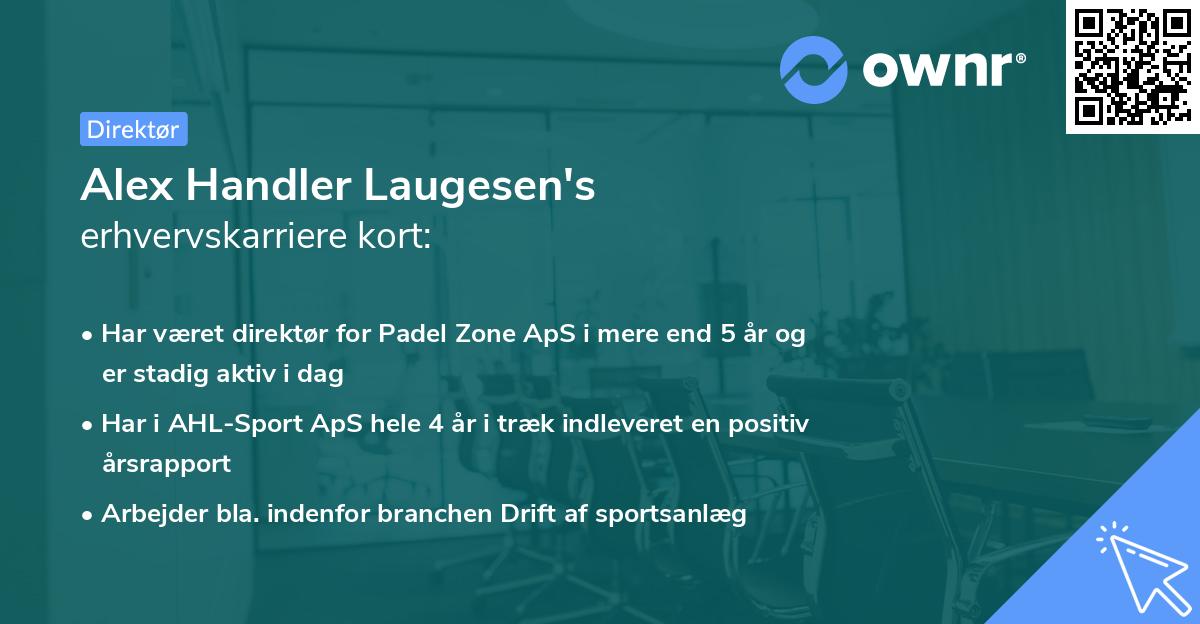 ownr®

Direktør

Alex Handler Laugesen's
erhvervskarriere kort:

• Har været direktør for Padel Zone ApS i mere end 5 år og er stadig aktiv i dag

• Har i AHL-Sport ApS hele 4 år i træk indleveret en positiv årsrapport

• Arbejder bla. indenfor branchen Drift af sportsanlæg